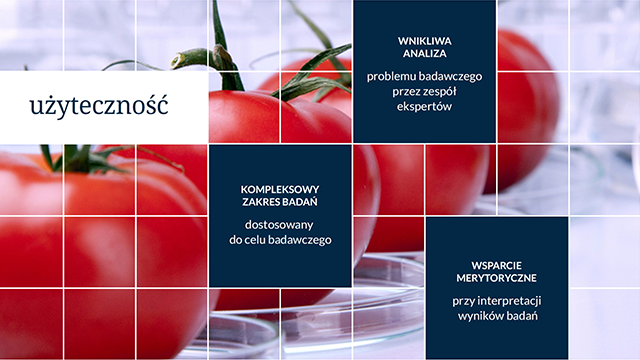 użyteczność

WNIKLIWA ANALIZA

problemu badawczego przez zespół ekspertów

KOMPLEKSOWY ZAKRES BADAŃ

dostosowany do celu badawczego

WSPARCIE MERYTORYCZNE

przy interpretacji wyników badań